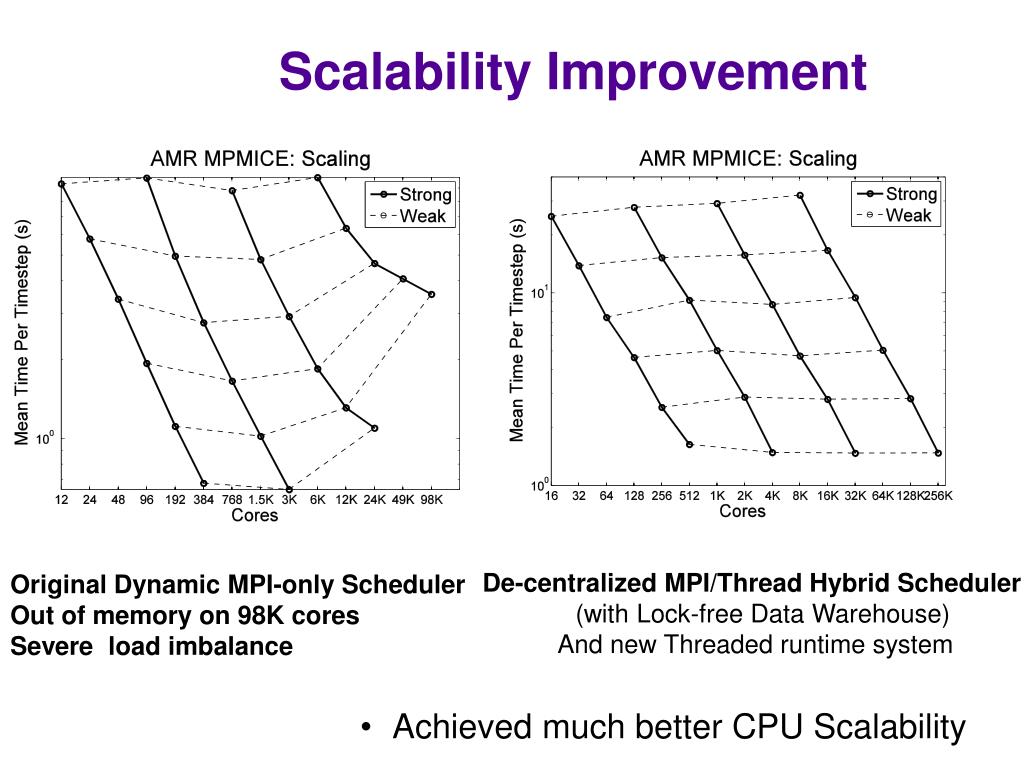 Scalability Improvement

AMR MPMICE: Scaling

Strong
Weak

Mean Time Per Timestep (s)

$10^0$

12 24 48 96 192 384 768 1.5K 3K 6K 12K 24K 49K 98K
Cores

AMR MPMICE: Scaling

Strong
Weak

Mean Time Per Timestep (s)

$10^1$

$10^0$

16 32 64 128 256 512 1K 2K 4K 8K 16K 32K 64K 128K 256K
Cores

Original Dynamic MPI-only Scheduler
Out of memory on 98K cores
Severe load imbalance

De-centralized MPI/Thread Hybrid Scheduler
(with Lock-free Data Warehouse)
And new Threaded runtime system

• Achieved much better CPU Scalability